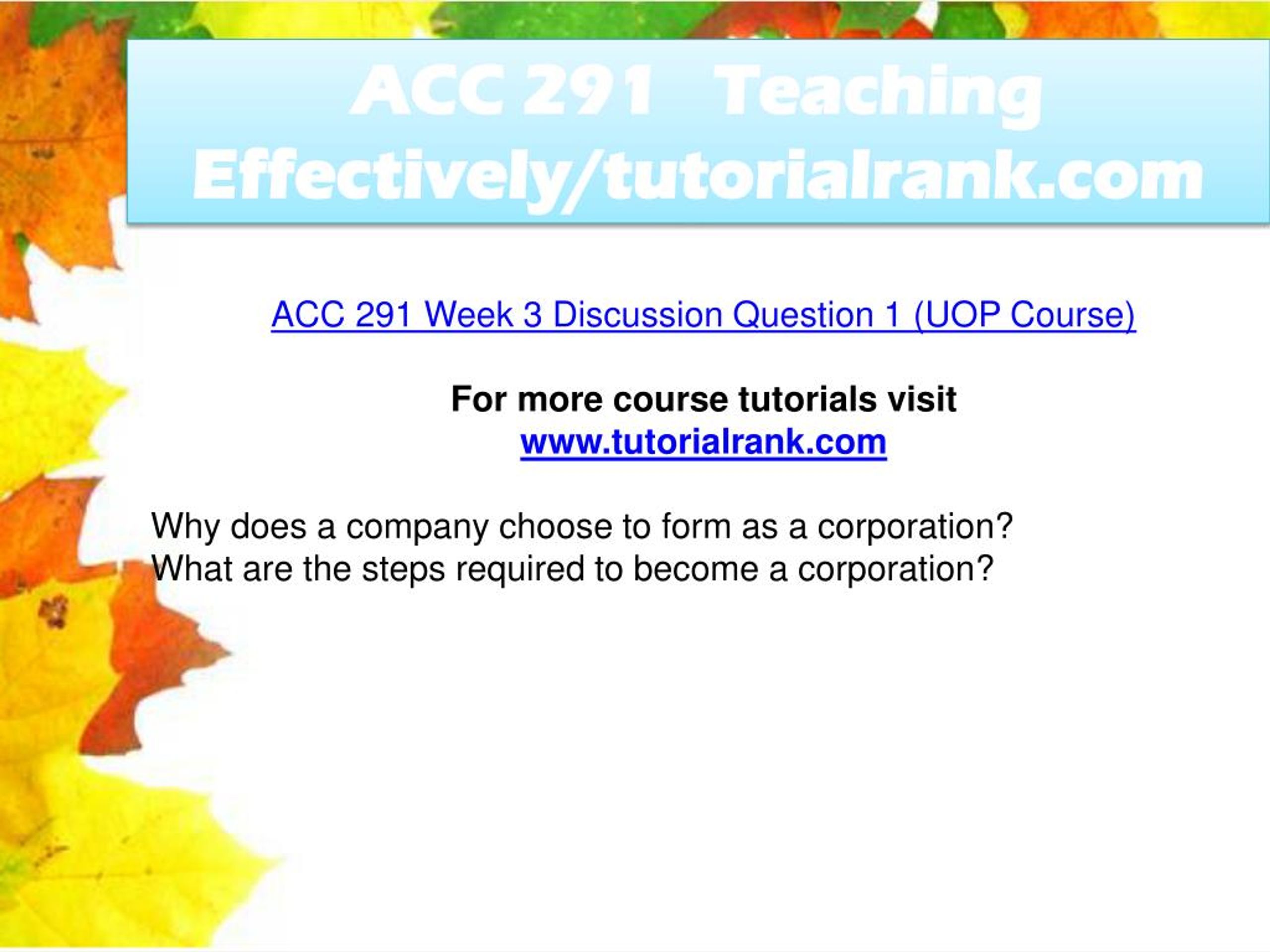 ACC 291 Teaching Effectively/tutorialrank.com

ACC 291 Week 3 Discussion Question 1 (UOP Course)

For more course tutorials visit
www.tutorialrank.com

Why does a company choose to form as a corporation? What are the steps required to become a corporation?